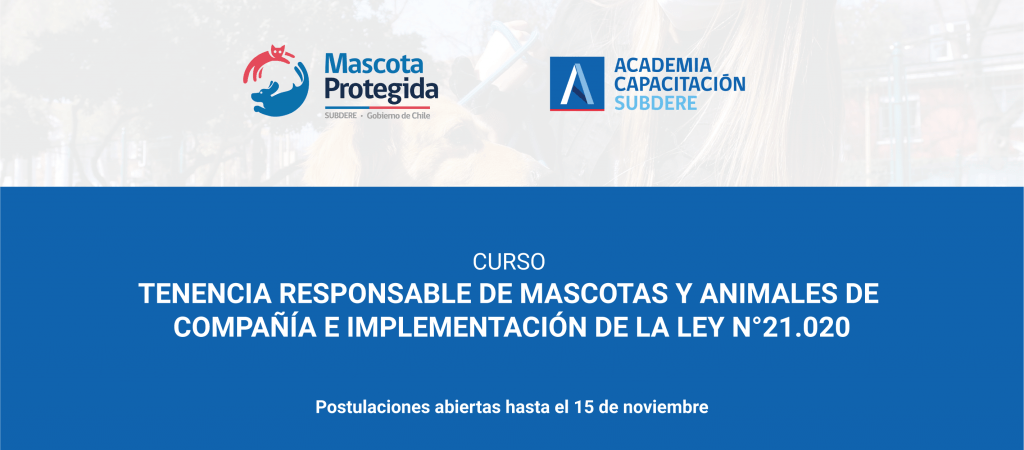 Mascota Protegida
SUBDERE • Gobierno de Chile

ACADEMIA CAPACITACIÓN SUBDERE

CURSO
TENENCIA RESPONSABLE DE MASCOTAS Y ANIMALES DE COMPAÑÍA E IMPLEMENTACIÓN DE LA LEY N°21.020

Postulaciones abiertas hasta el 15 de noviembre